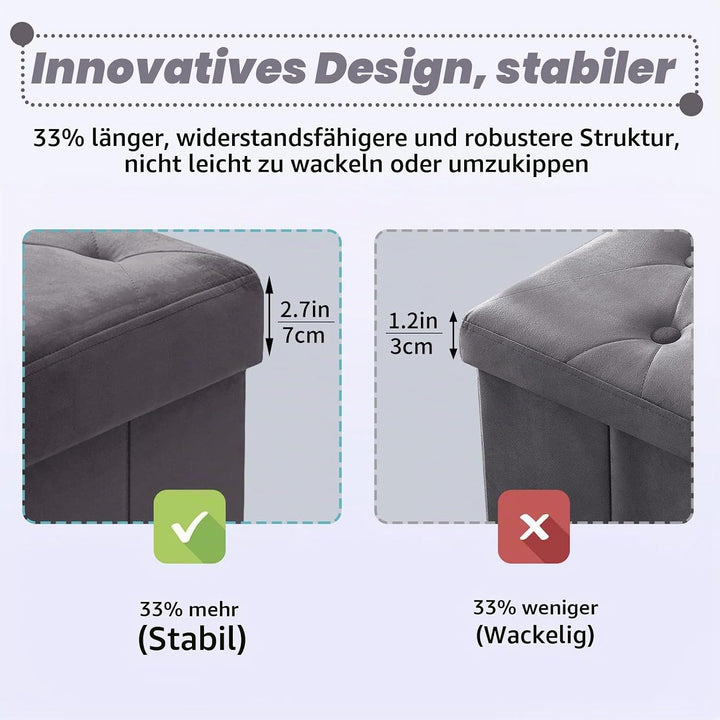 Innovatives Design, stabiler

33% länger, widerstandsfähigere und robustere Struktur, nicht leicht zu wackeln oder umzukippen

2.7in
7cm

1.2in
3cm

33% mehr
(Stabil)

33% weniger
(Wackelig)